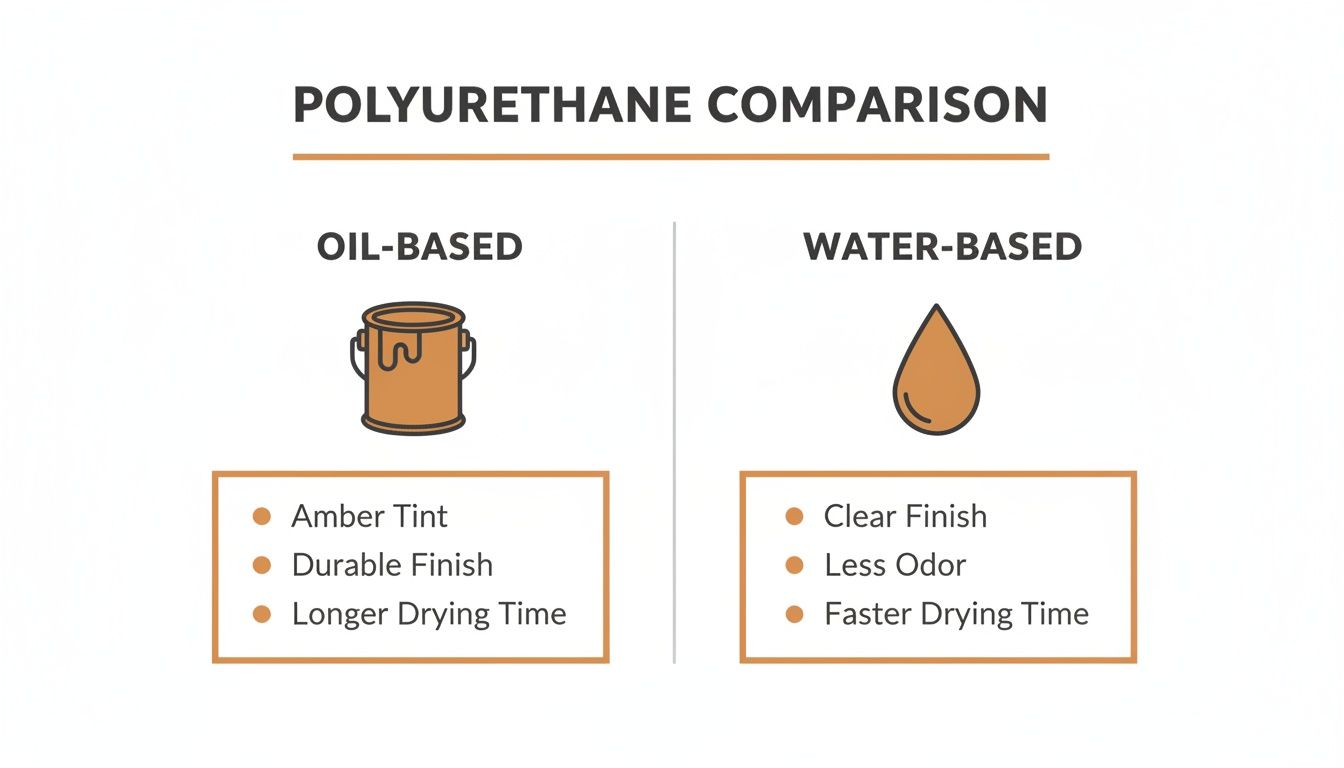 POLYURETHANE COMPARISON

OIL-BASED

- Amber Tint
- Durable Finish
- Longer Drying Time

WATER-BASED

- Clear Finish
- Less Odor
- Faster Drying Time